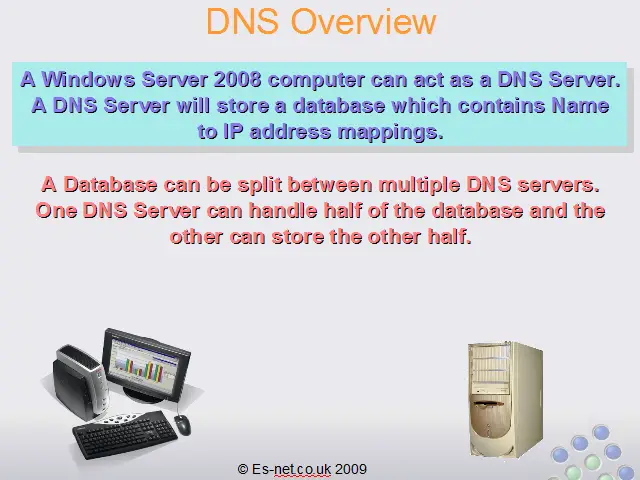 DNS Overview

A Windows Server 2008 computer can act as a DNS Server. A DNS Server will store a database which contains Name to IP address mappings.

A Database can be split between multiple DNS servers. One DNS Server can handle half of the database and the other can store the other half.

© Es-net.co.uk 2009